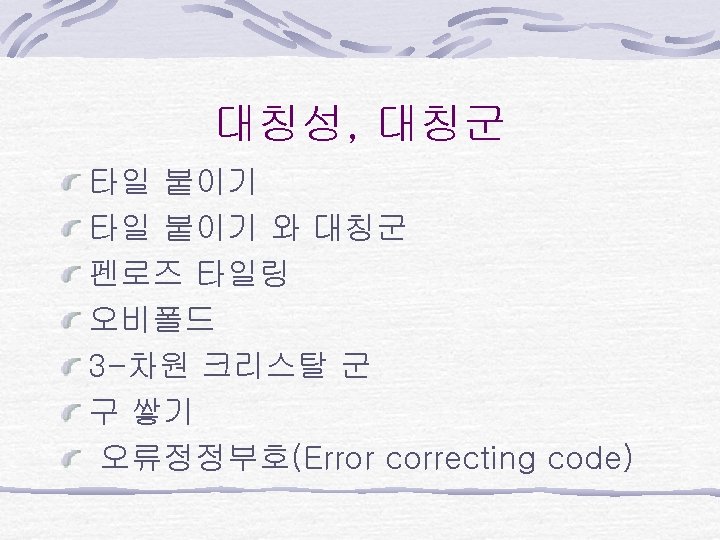 대칭성, 대칭군

타일 붙이기

타일 붙이기 와 대칭군

펜로즈 타일링

오비폴드

3-차원 크리스탈 군

구 쌓기

오류정정부호(Error correcting code)